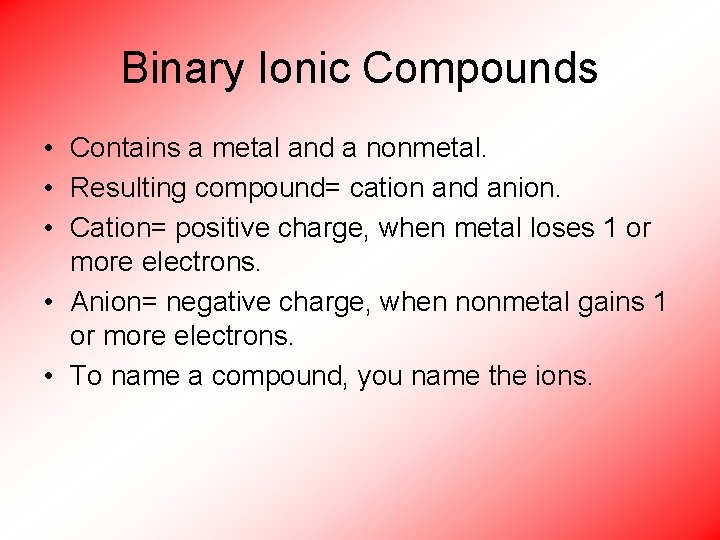 Binary Ionic Compounds

• Contains a metal and a nonmetal.
• Resulting compound= cation and anion.
• Cation= positive charge, when metal loses 1 or more electrons.
• Anion= negative charge, when nonmetal gains 1 or more electrons.
• To name a compound, you name the ions.